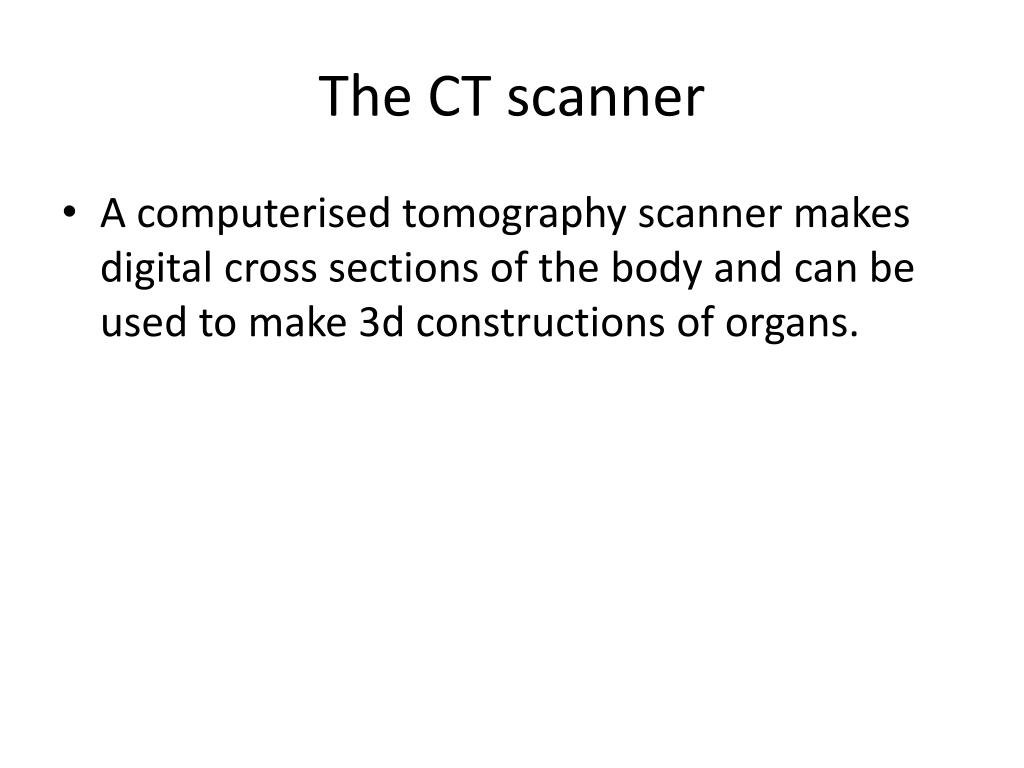 The CT scanner

• A computerised tomography scanner makes digital cross sections of the body and can be used to make 3d constructions of organs.